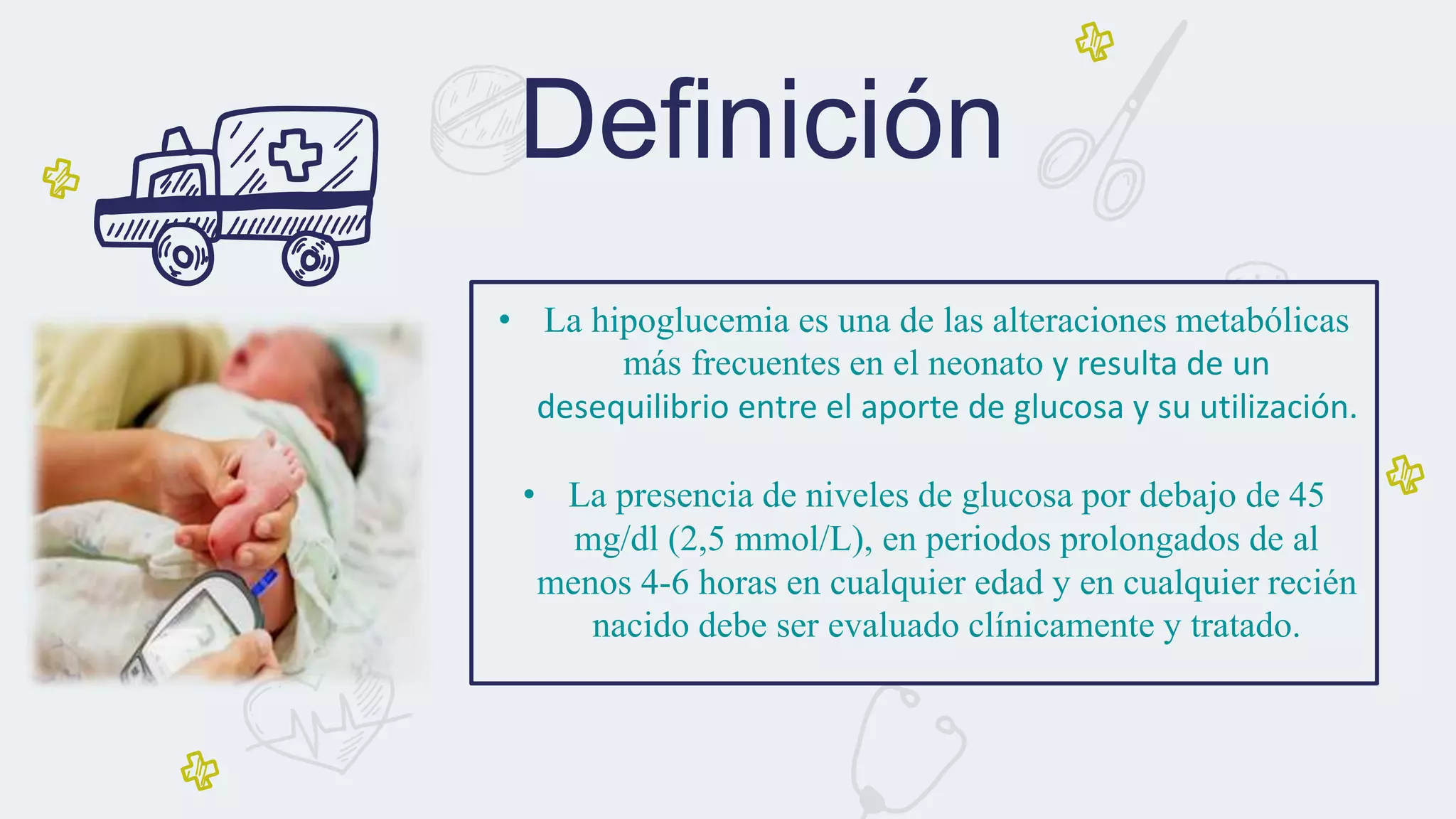 Definición

• La hipoglucemia es una de las alteraciones metabólicas más frecuentes en el neonato y resulta de un desequilibrio entre el aporte de glucosa y su utilización.

• La presencia de niveles de glucosa por debajo de 45 mg/dl (2,5 mmol/L), en periodos prolongados de al menos 4-6 horas en cualquier edad y en cualquier recién nacido debe ser evaluado clínicamente y tratado.